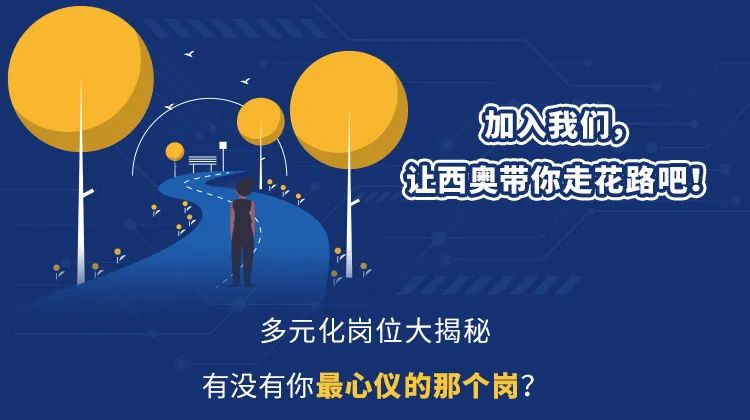 加入我们，
让西奥带你走花路吧！

多元化岗位大揭秘

有没有你最心仪的那个岗？